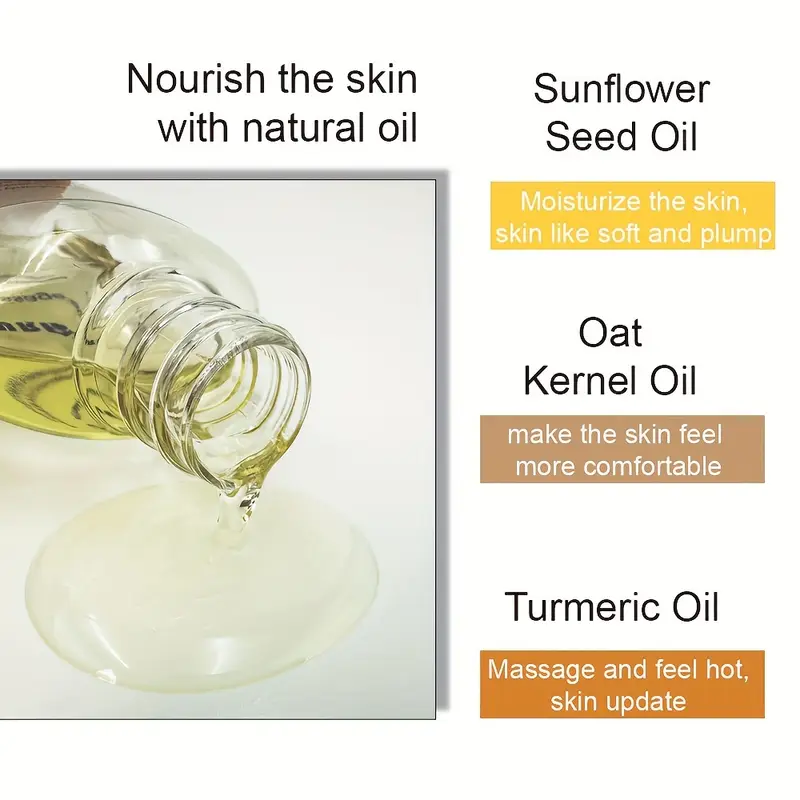 Nourish the skin with natural oil

Sunflower Seed Oil

Moisturize the skin, skin like soft and plump

Oat Kernel Oil

make the skin feel more comfortable

Turmeric Oil

Massage and feel hot, skin update